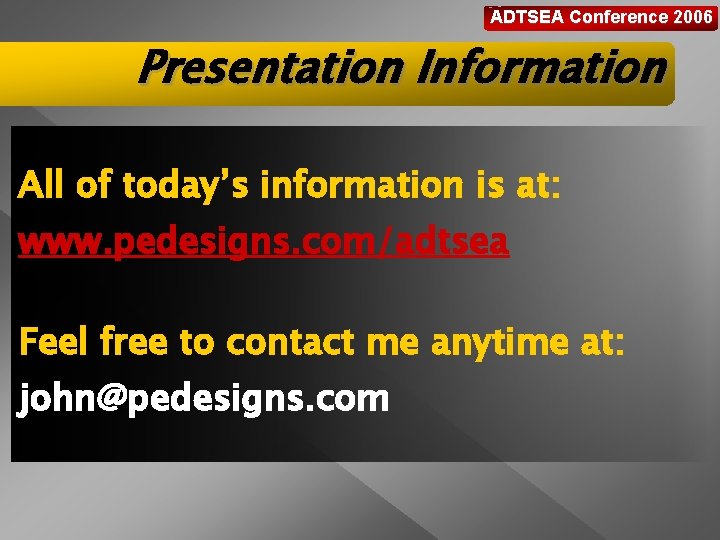 ADTSEA Conference 2006

Presentation Information

All of today's information is at:
www.pedesigns.com/adtsea

Feel free to contact me anytime at:
john@pedesigns.com